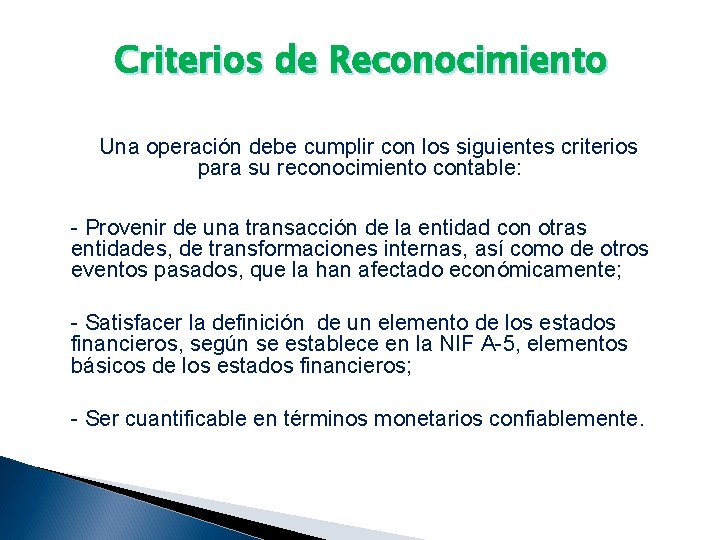 Criterios de Reconocimiento

Una operación debe cumplir con los siguientes criterios para su reconocimiento contable:

- Provenir de una transacción de la entidad con otras entidades, de transformaciones internas, así como de otros eventos pasados, que la han afectado económicamente;

- Satisfacer la definición de un elemento de los estados financieros, según se establece en la NIF A-5, elementos básicos de los estados financieros;

- Ser cuantificable en términos monetarios confiablemente.